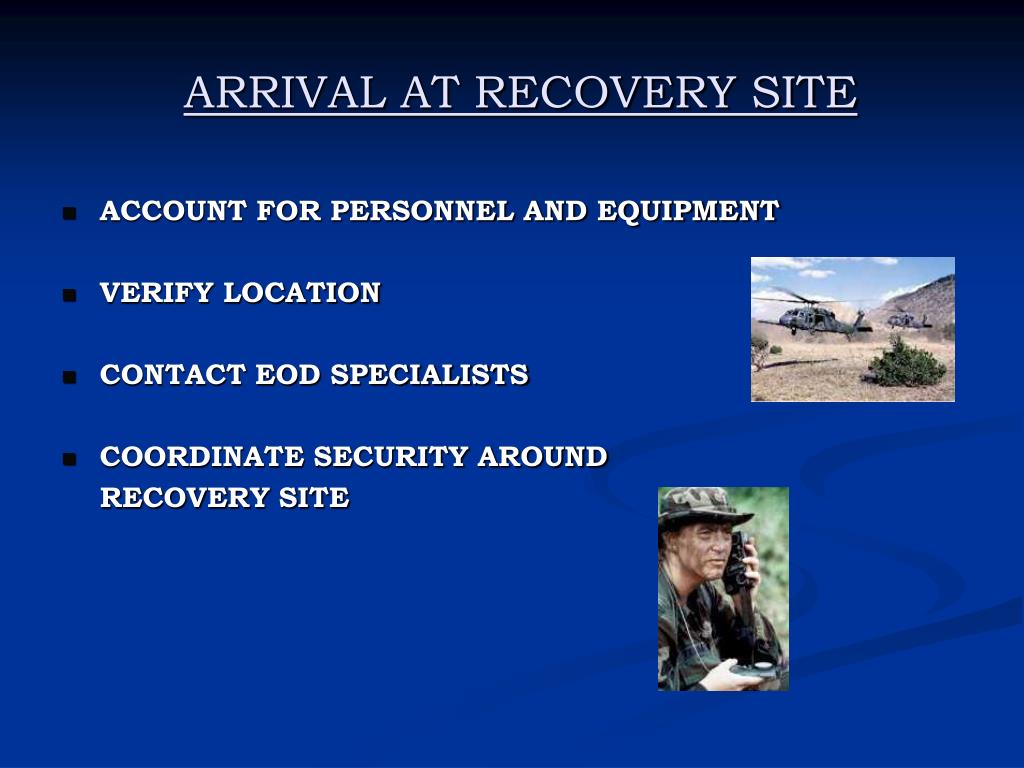 ARRIVAL AT RECOVERY SITE

- ACCOUNT FOR PERSONNEL AND EQUIPMENT
- VERIFY LOCATION
- CONTACT EOD SPECIALISTS
- COORDINATE SECURITY AROUND RECOVERY SITE